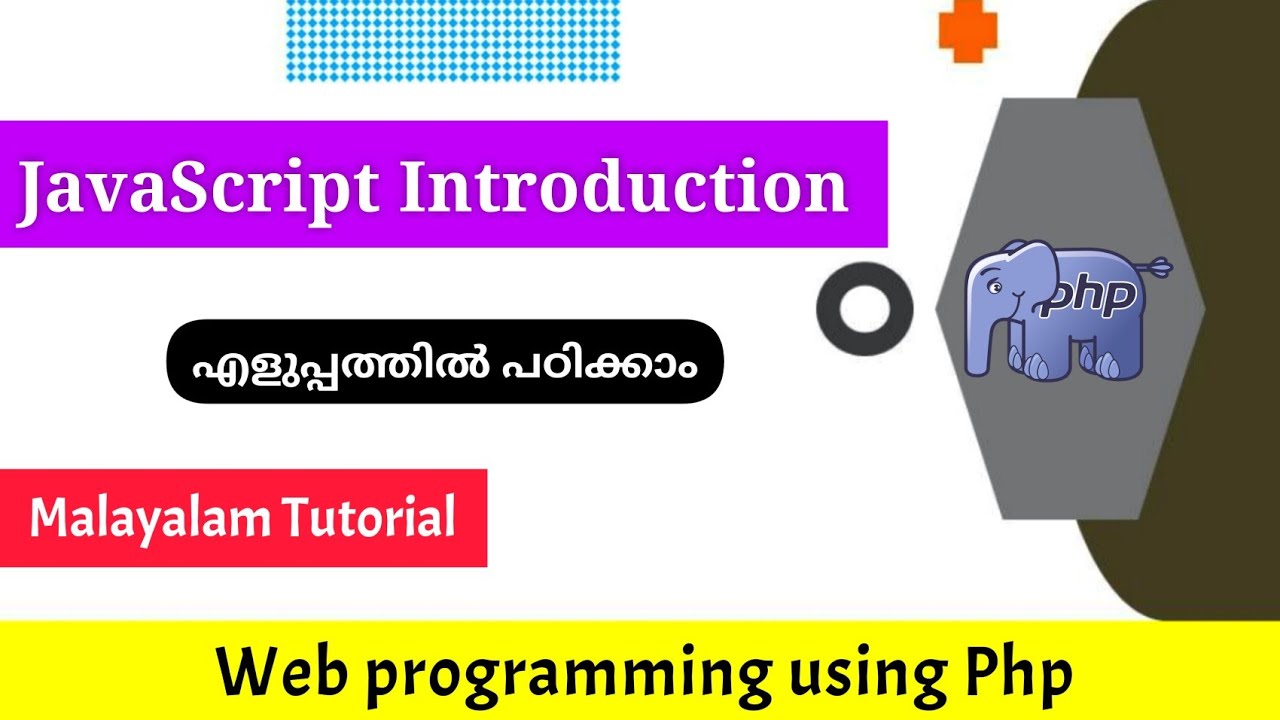 JavaScript Introduction

എളുപ്പത്തിൽ പഠിക്കാം

php

Malayalam Tutorial

Web programming using Php